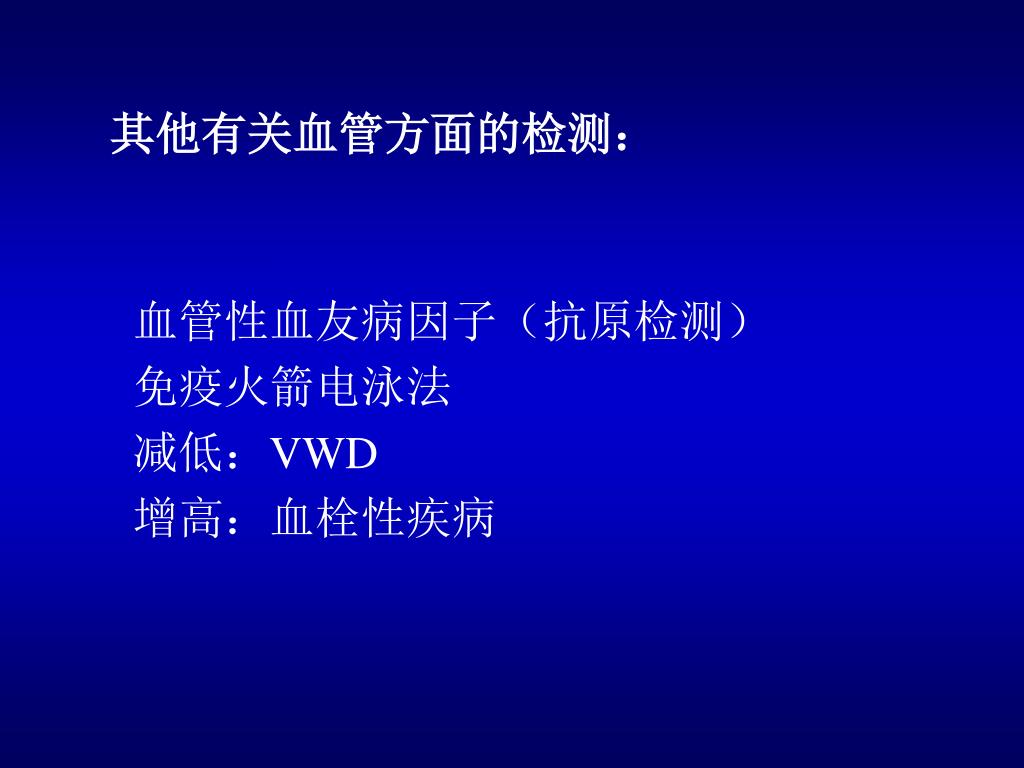 其他有关血管方面的检测：

血管性血友病因子（抗原检测）
免疫火箭电泳法
减低：VWD
增高：血栓性疾病